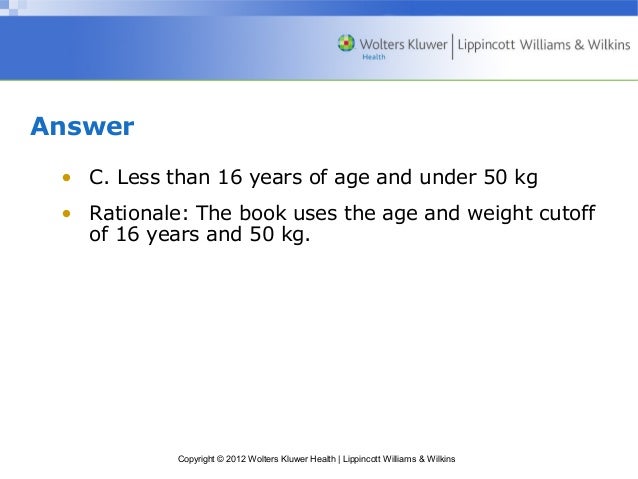 Wolters Kluwer Health | Lippincott Williams & Wilkins

Answer

• C. Less than 16 years of age and under 50 kg

• Rationale: The book uses the age and weight cutoff of 16 years and 50 kg.

Copyright © 2012 Wolters Kluwer Health | Lippincott Williams & Wilkins